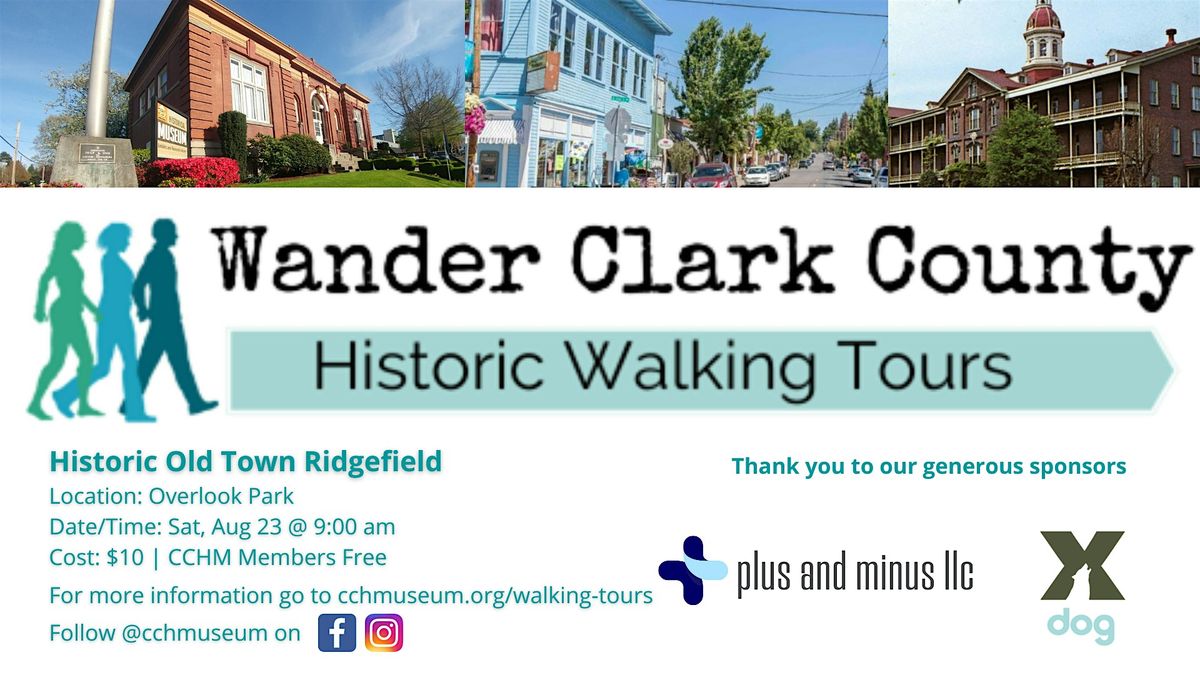 MUSEUM

Wander Clark County

Historic Walking Tours

Historic Old Town Ridgefield
Location: Overlook Park
Date/Time: Sat, Aug 23 @ 9:00 am
Cost: $10 | CCHM Members Free
For more information go to cchmuseum.org/walking-tours
Follow @cchmuseum on

Thank you to our generous sponsors

plus and minus llc

X dog